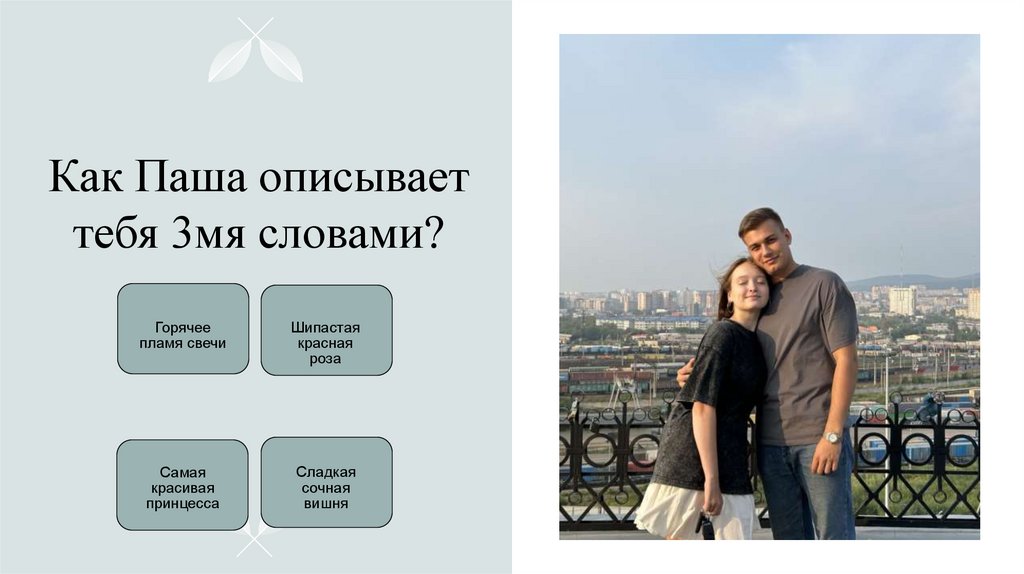 Как Паша описывает тебя 3мя словами?

Горячее пламя свечи

Шипастая красная роза

Самая красивая принцесса

Сладкая сочная вишня